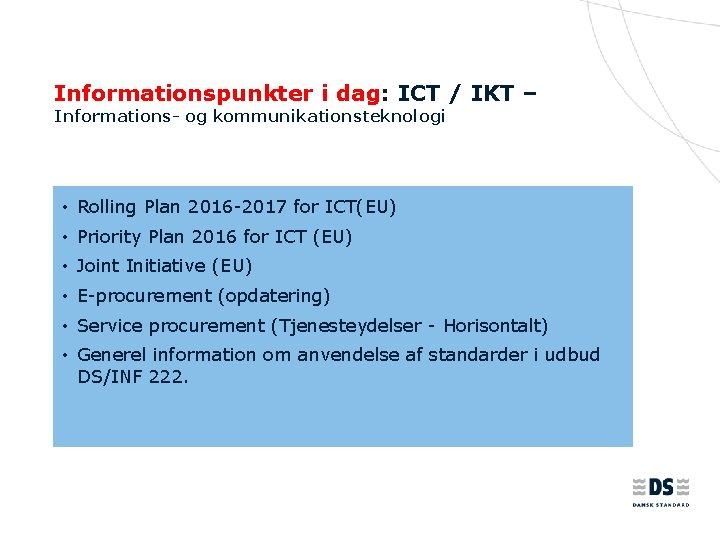 Informationspunkter i dag: ICT / IKT –
Informations- og kommunikationsteknologi

• Rolling Plan 2016-2017 for ICT(EU)
• Priority Plan 2016 for ICT (EU)
• Joint Initiative (EU)
• E-procurement (opdatering)
• Service procurement (Tjenesteydelser - Horisontalt)
• Generel information om anvendelse af standarder i udbud DS/INF 222.

DS
DANSK STANDARD